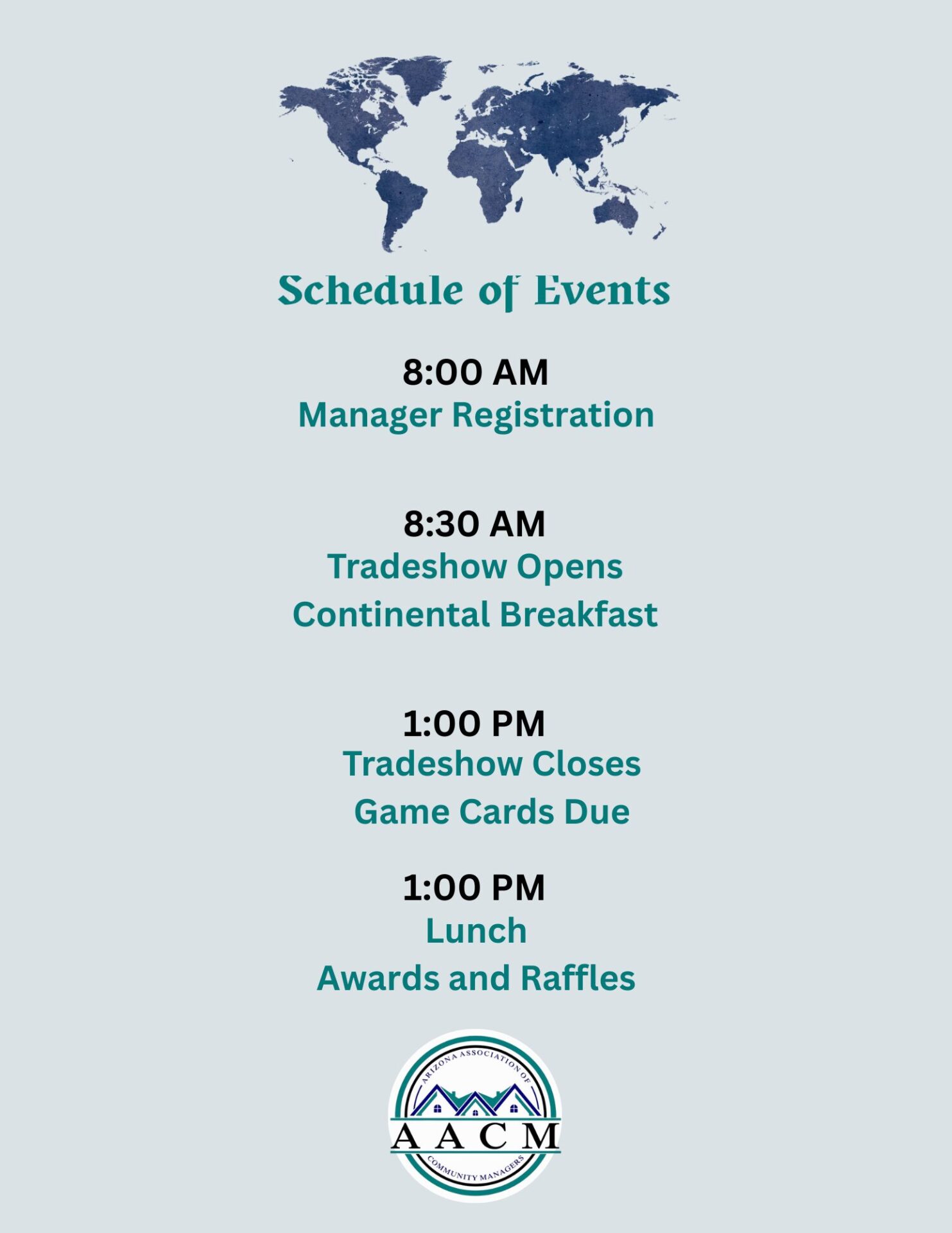 Schedule of Events

8:00 AM
Manager Registration

8:30 AM
Tradeshow Opens
Continental Breakfast

1:00 PM
Tradeshow Closes
Game Cards Due

1:00 PM
Lunch
Awards and Raffles

ARIZONA ASSOCIATION OF
AACM
COMMUNITY MANAGERS